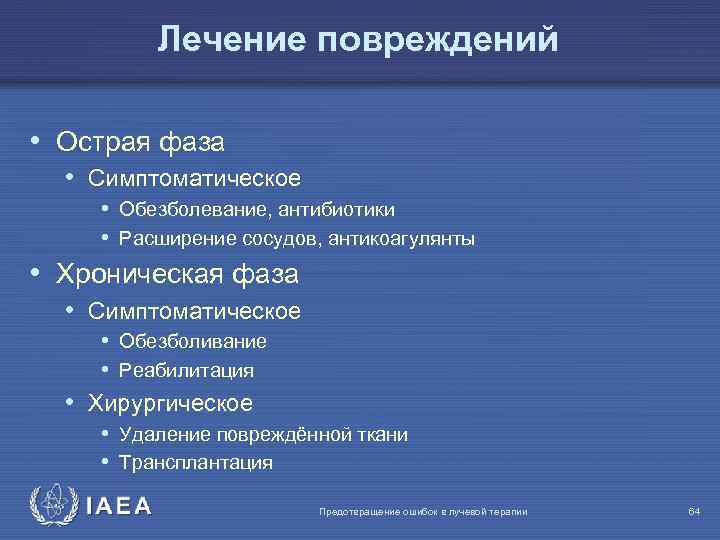 Лечение повреждений

• Острая фаза
 • Симптоматическое
  • Обезболевание, антибиотики
  • Расширение сосудов, антикоагулянты
• Хроническая фаза
 • Симптоматическое
  • Обезболивание
  • Реабилитация
 • Хирургическое
  • Удаление повреждённой ткани
  • Трансплантация

IAEA

Предотвращение ошибок в лучевой терапии

64